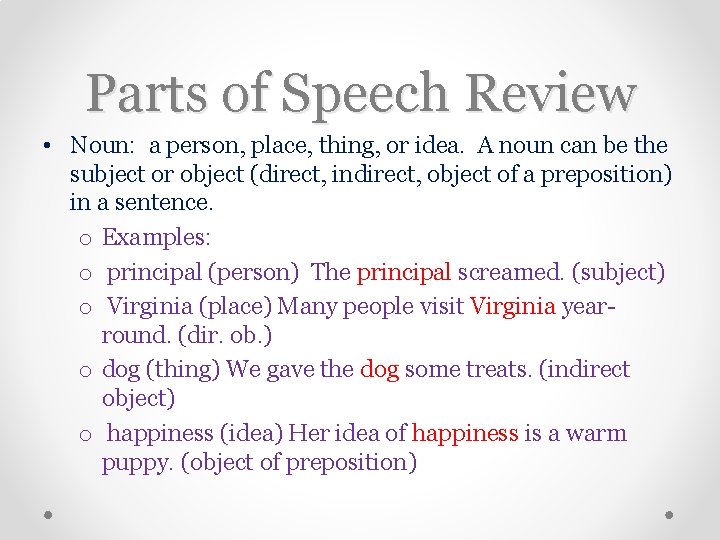 Parts of Speech Review

• Noun: a person, place, thing, or idea. A noun can be the subject or object (direct, indirect, object of a preposition) in a sentence.

o Examples:

o principal (person) The principal screamed. (subject)

o Virginia (place) Many people visit Virginia year-round. (dir. ob.)

o dog (thing) We gave the dog some treats. (indirect object)

o happiness (idea) Her idea of happiness is a warm puppy. (object of preposition)